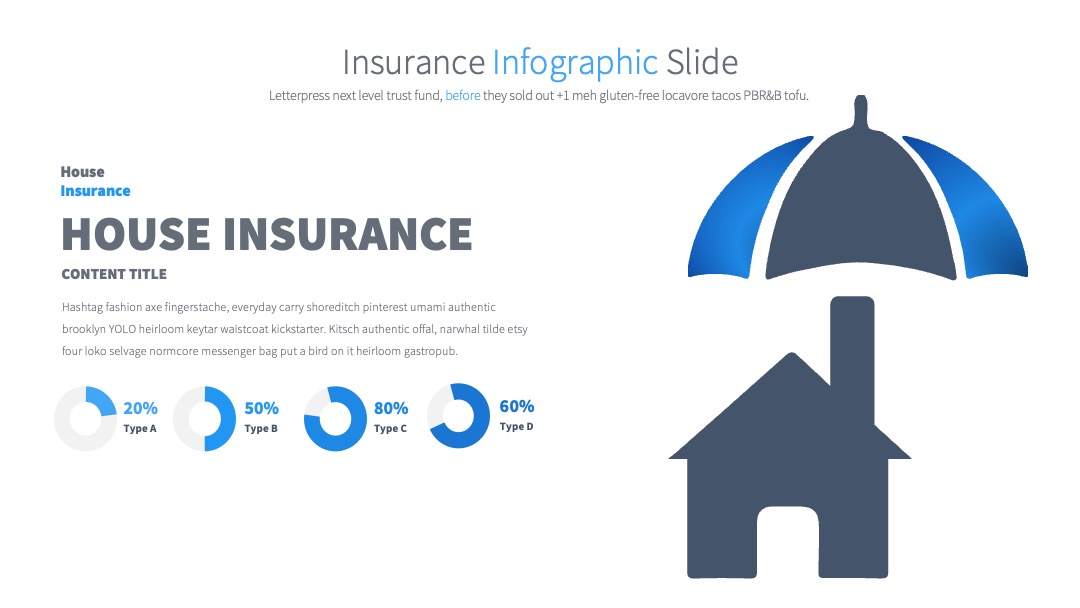 Insurance Infographic Slide

Letterpress next level trust fund, before they sold out +1 meh gluten-free locavore tacos PBR&B tofu.

House
Insurance

HOUSE INSURANCE

CONTENT TITLE

Hashtag fashion axe fingerstache, everyday carry shoreditch pinterest umami authentic brooklyn YOLO heirloom keytar waistcoat kickstarter. Kitsch authentic offal, narwhal tilde etsy four loko selvage normcore messenger bag put a bird on it heirloom gastropub.

20%
Type A

50%
Type B

80%
Type C

60%
Type D